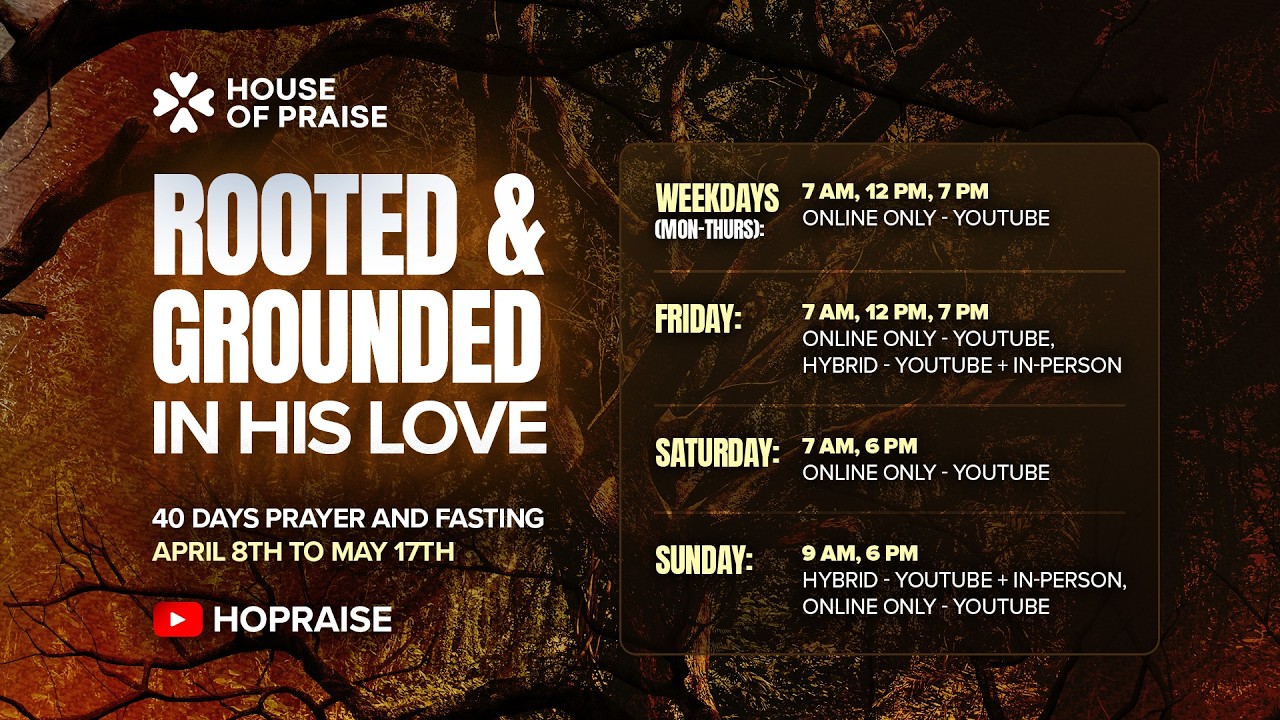 HOUSE OF PRAISE

ROOTED & GROUNDED IN HIS LOVE

40 DAYS PRAYER AND FASTING
APRIL 8TH TO MAY 17TH

HOPRAISE

WEEKDAYS (MON-THURS): 7 AM, 12 PM, 7 PM
ONLINE ONLY - YOUTUBE

FRIDAY: 7 AM, 12 PM, 7 PM
ONLINE ONLY - YOUTUBE,
HYBRID - YOUTUBE + IN-PERSON

SATURDAY: 7 AM, 6 PM
ONLINE ONLY - YOUTUBE

SUNDAY: 9 AM, 6 PM
HYBRID - YOUTUBE + IN-PERSON,
ONLINE ONLY - YOUTUBE